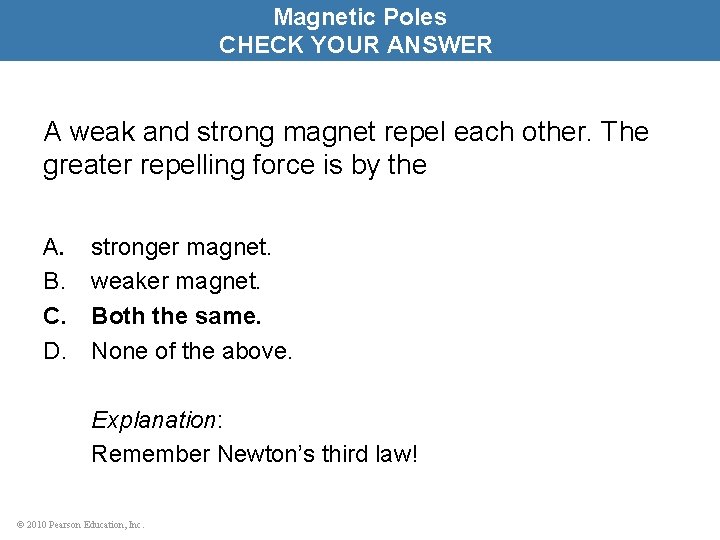 Magnetic Poles
CHECK YOUR ANSWER

A weak and strong magnet repel each other. The greater repelling force is by the

A. stronger magnet.
B. weaker magnet.
C. Both the same.
D. None of the above.

Explanation:
Remember Newton's third law!

© 2010 Pearson Education, Inc.